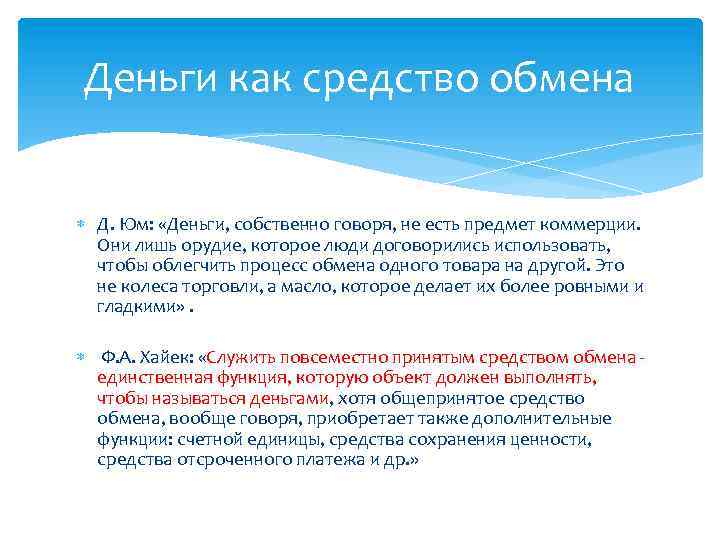 Деньги как средство обмена

Д. Юм: «Деньги, собственно говоря, не есть предмет коммерции. Они лишь орудие, которое люди договорились использовать, чтобы облегчить процесс обмена одного товара на другой. Это не колеса торговли, а масло, которое делает их более ровными и гладкими» .

Ф.А. Хайек: «Служить повсеместно принятым средством обмена - единственная функция, которую объект должен выполнять, чтобы называться деньгами, хотя общепринятое средство обмена, вообще говоря, приобретает также дополнительные функции: счетной единицы, средства сохранения ценности, средства отсроченного платежа и др.»